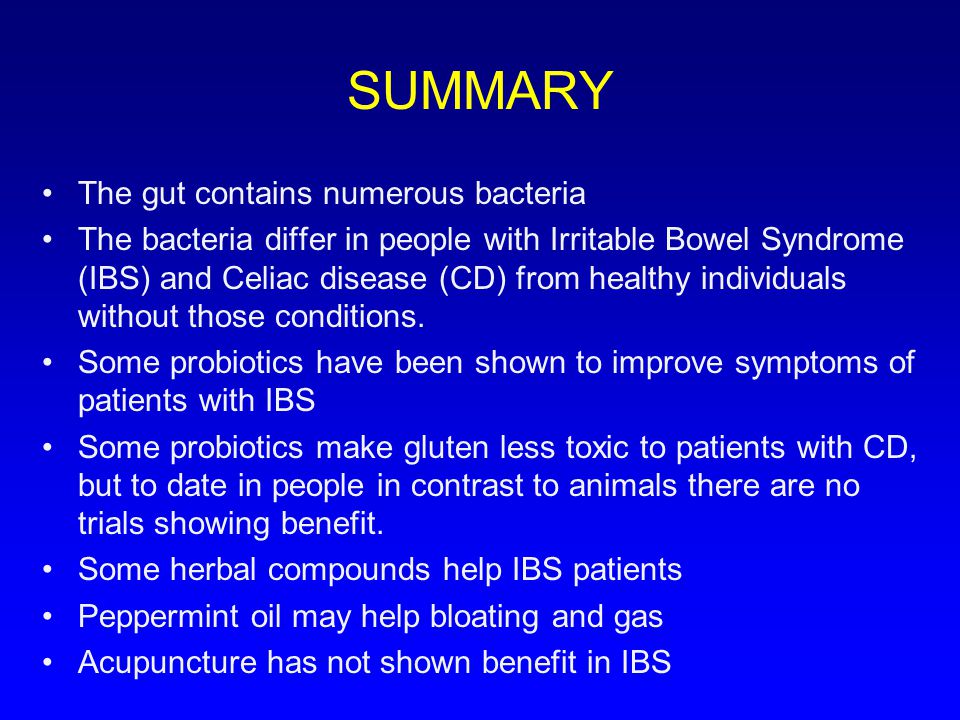 SUMMARY

• The gut contains numerous bacteria
• The bacteria differ in people with Irritable Bowel Syndrome (IBS) and Celiac disease (CD) from healthy individuals without those conditions.
• Some probiotics have been shown to improve symptoms of patients with IBS
• Some probiotics make gluten less toxic to patients with CD, but to date in people in contrast to animals there are no trials showing benefit.
• Some herbal compounds help IBS patients
• Peppermint oil may help bloating and gas
• Acupuncture has not shown benefit in IBS